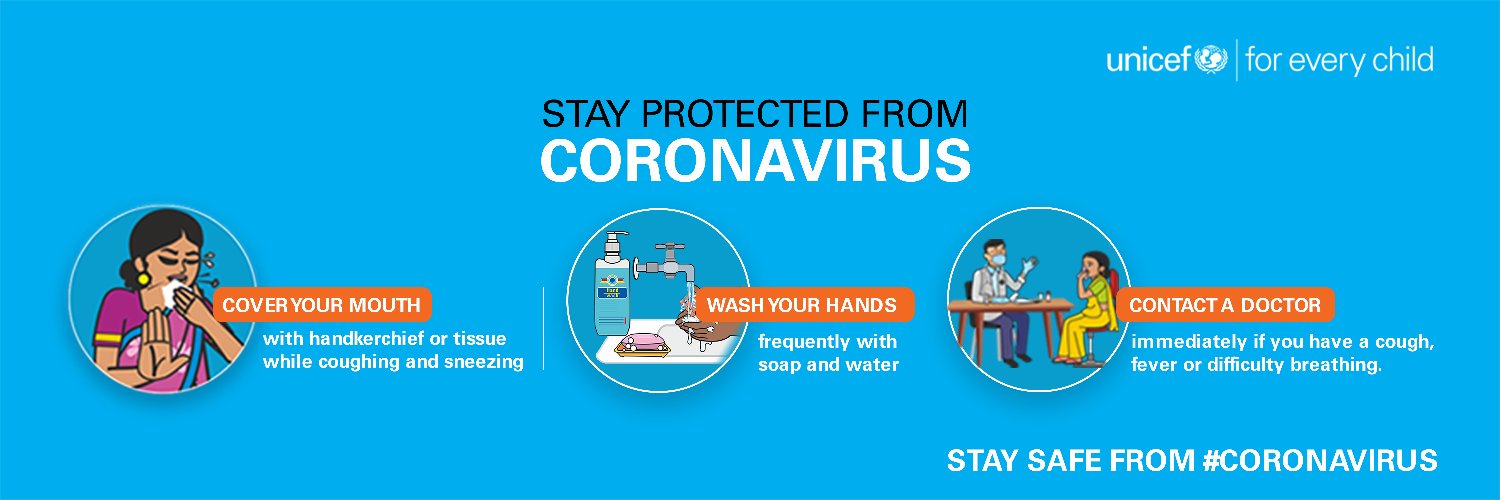 unicef | for every child

STAY PROTECTED FROM
CORONAVIRUS

COVER YOUR MOUTH
with handkerchief or tissue while coughing and sneezing

WASH YOUR HANDS
frequently with soap and water

CONTACT A DOCTOR
immediately if you have a cough, fever or difficulty breathing.

STAY SAFE FROM #CORONAVIRUS